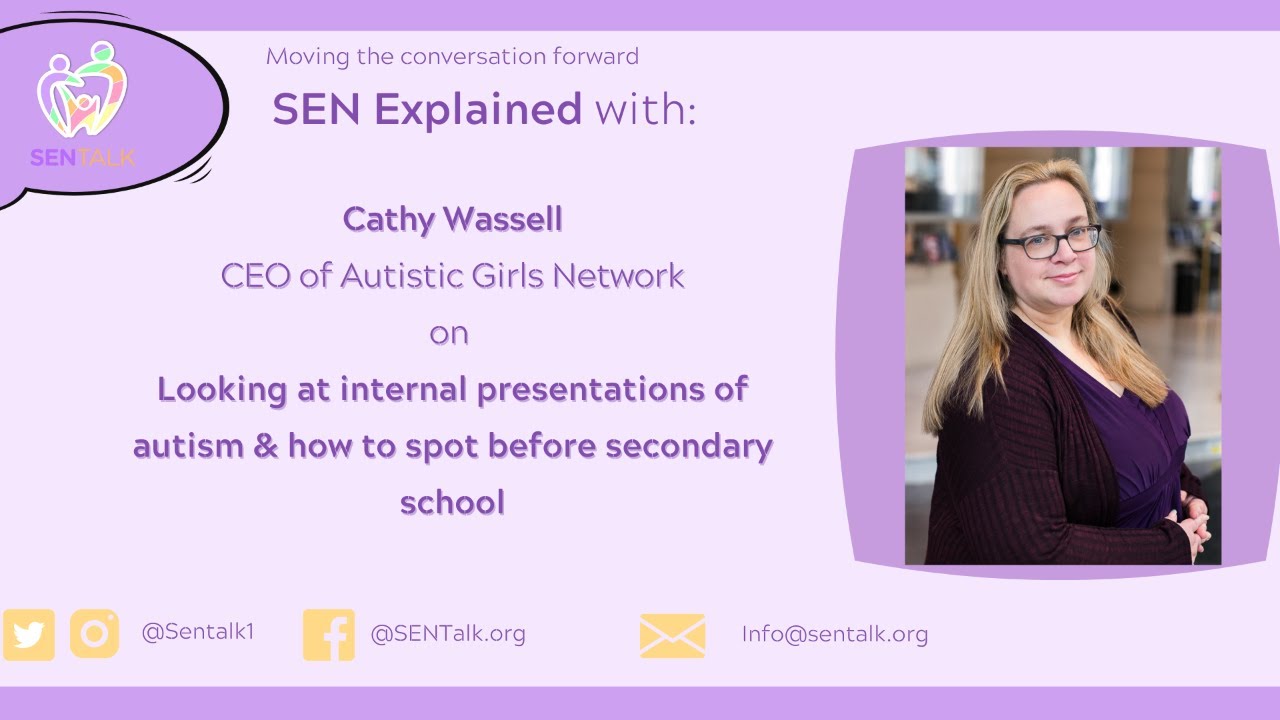 SENTALK

Moving the conversation forward

SEN Explained with:

Cathy Wassell
CEO of Autistic Girls Network
on
Looking at internal presentations of autism & how to spot before secondary school

@Sentalk1 @SENTalk.org Info@sentalk.org